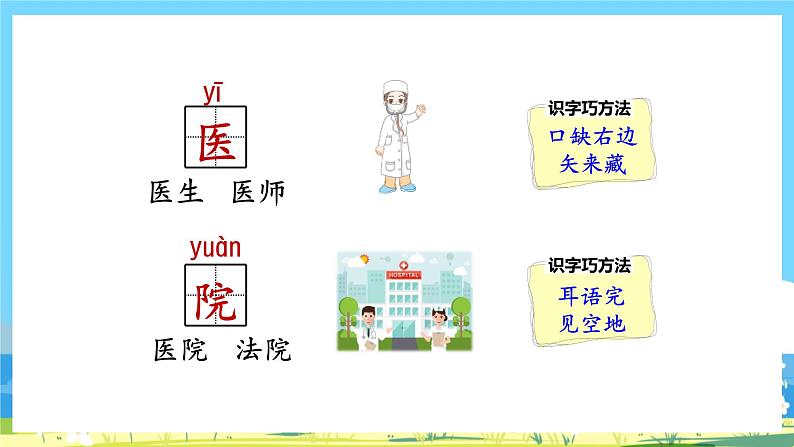 yī
医
医生 医师

识字巧方法
口缺右边
矢来藏

yuàn
院
医院 法院

HOSPITAL

识字巧方法
耳语完
见空地